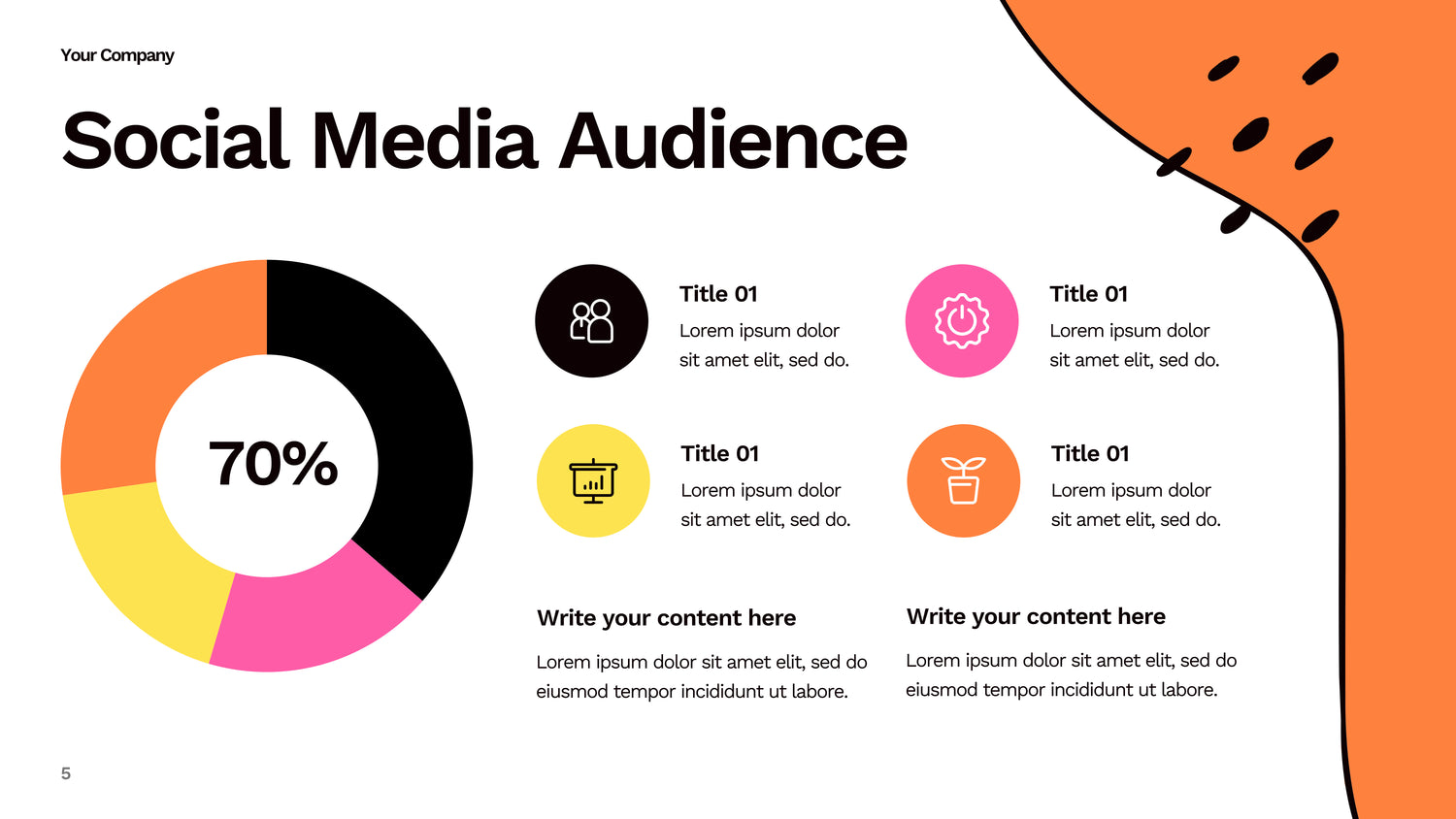 Your Company

Social Media Audience

70%

Title 01
Lorem ipsum dolor sit amet elit, sed do.

Title 01
Lorem ipsum dolor sit amet elit, sed do.

Title 01
Lorem ipsum dolor sit amet elit, sed do.

Title 01
Lorem ipsum dolor sit amet elit, sed do.

Write your content here
Lorem ipsum dolor sit amet elit, sed do eiusmod tempor incididunt ut labore.

Write your content here
Lorem ipsum dolor sit amet elit, sed do eiusmod tempor incididunt ut labore.

5